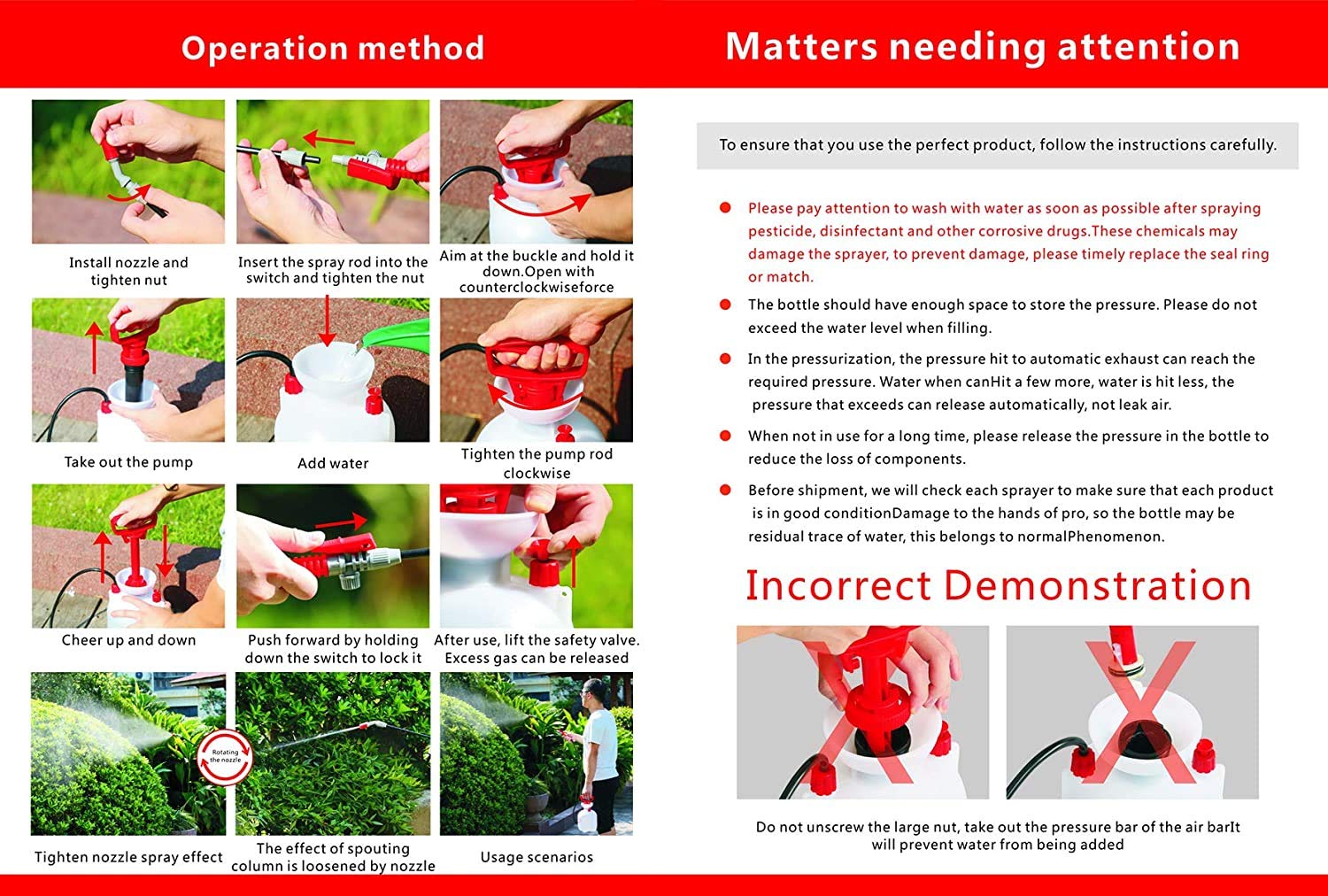 Operation method

Install nozzle and tighten nut

Insert the spray rod into the switch and tighten the nut

Aim at the buckle and hold it down.Open with counterclockwiseforce

Take out the pump

Add water

Tighten the pump rod clockwise

Cheer up and down

Push forward by holding down the switch to lock it

After use, lift the safety valve. Excess gas can be released

Rotating the nozzle

Tighten nozzle spray effect

The effect of spouting column is loosened by nozzle

Usage scenarios

Matters needing attention

To ensure that you use the perfect product, follow the instructions carefully.

Please pay attention to wash with water as soon as possible after spraying pesticide, disinfectant and other corrosive drugs.These chemicals may damage the sprayer, to prevent damage, please timely replace the seal ring or match.

The bottle should have enough space to store the pressure. Please do not exceed the water level when filling.

In the pressurization, the pressure hit to automatic exhaust can reach the required pressure. Water when canHit a few more, water is hit less, the pressure that exceeds can release automatically, not leak air.

When not in use for a long time, please release the pressure in the bottle to reduce the loss of components.

Before shipment, we will check each sprayer to make sure that each product is in good conditionDamage to the hands of pro, so the bottle may be residual trace of water, this belongs to normalPhenomenon.

Incorrect Demonstration

Do not unscrew the large nut, take out the pressure bar of the air barIt will prevent water from being added